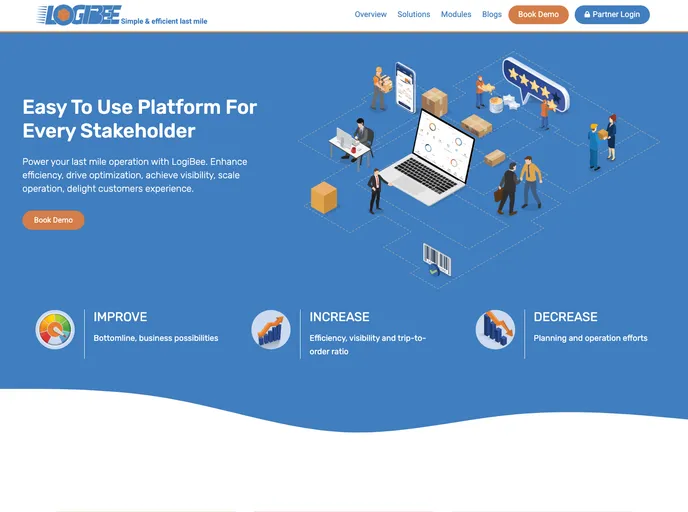 LOGIBEE Simple & efficient last mile

Overview Solutions Modules Blogs Book Demo Partner Login

Easy To Use Platform For Every Stakeholder

Power your last mile operation with LogiBee. Enhance efficiency, drive optimization, achieve visibility, scale operation, delight customers experience.

Book Demo

IMPROVE
Bottomline, business possibilities

INCREASE
Efficiency, visibility and trip-to-order ratio

DECREASE
Planning and operation efforts